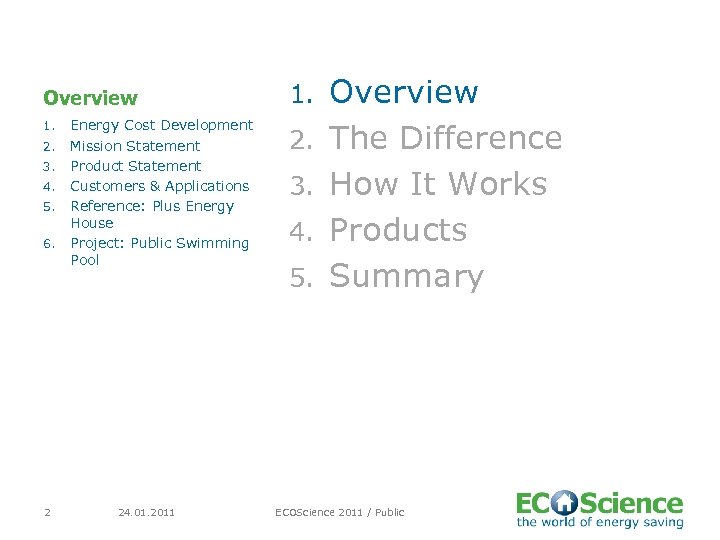 Overview

1. Energy Cost Development
2. Mission Statement
3. Product Statement
4. Customers & Applications
5. Reference: Plus Energy House
6. Project: Public Swimming Pool

1. Overview
2. The Difference
3. How It Works
4. Products
5. Summary

2 24.01.2011 ECOScience 2011 / Public

ECOScience
the world of energy saving